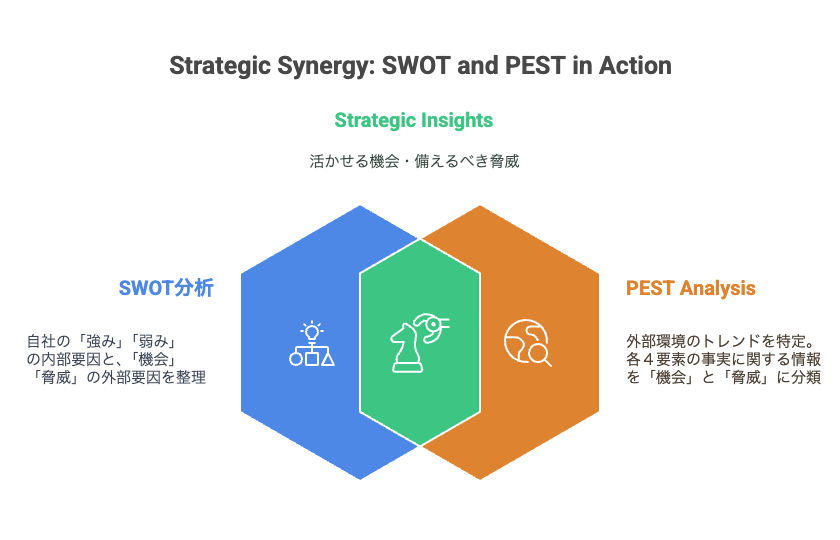 Strategic Synergy: SWOT and PEST in Action

Strategic Insights

活かせる機会・備えるべき脅威

SWOT分析

自社の「強み」「弱み」の内部要因と、「機会」「脅威」の外部要因を整理

PEST Analysis

外部環境のトレンドを特定。各４要素の事実に関する情報を「機会」と「脅威」に分類